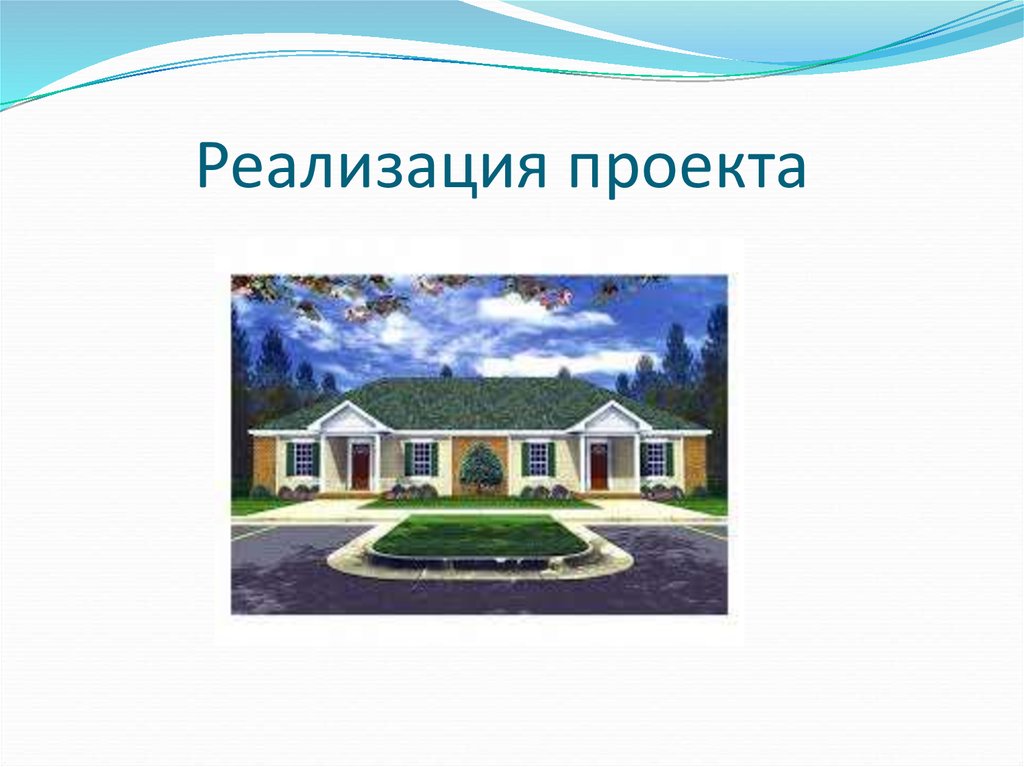 Реализация проекта